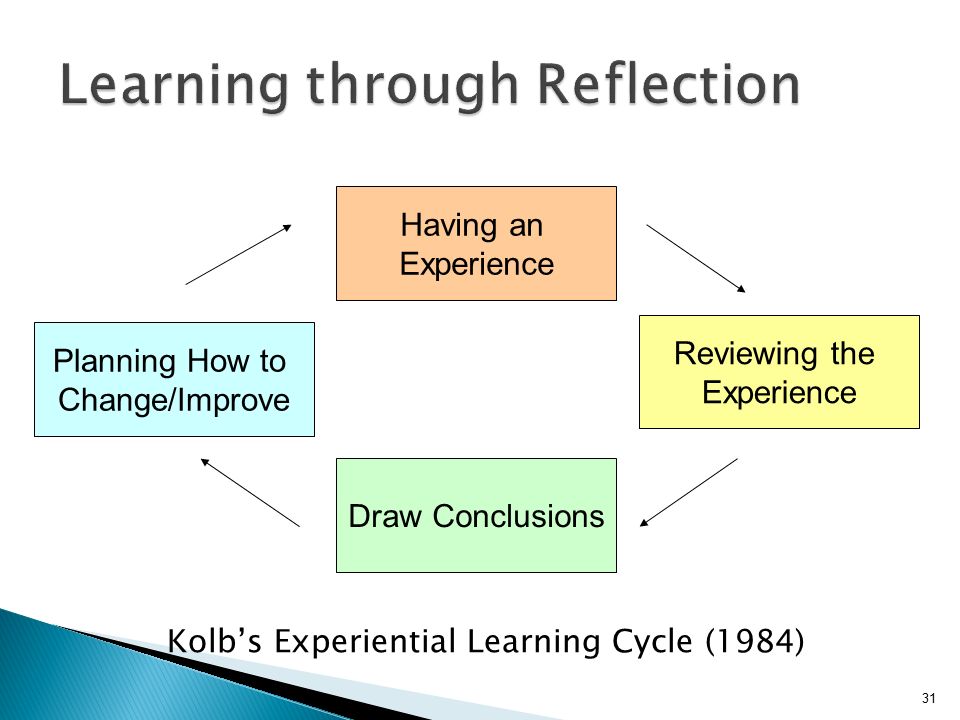 Learning through Reflection

Having an Experience

Reviewing the Experience

Draw Conclusions

Planning How to Change/Improve

Kolb's Experiential Learning Cycle (1984)

31